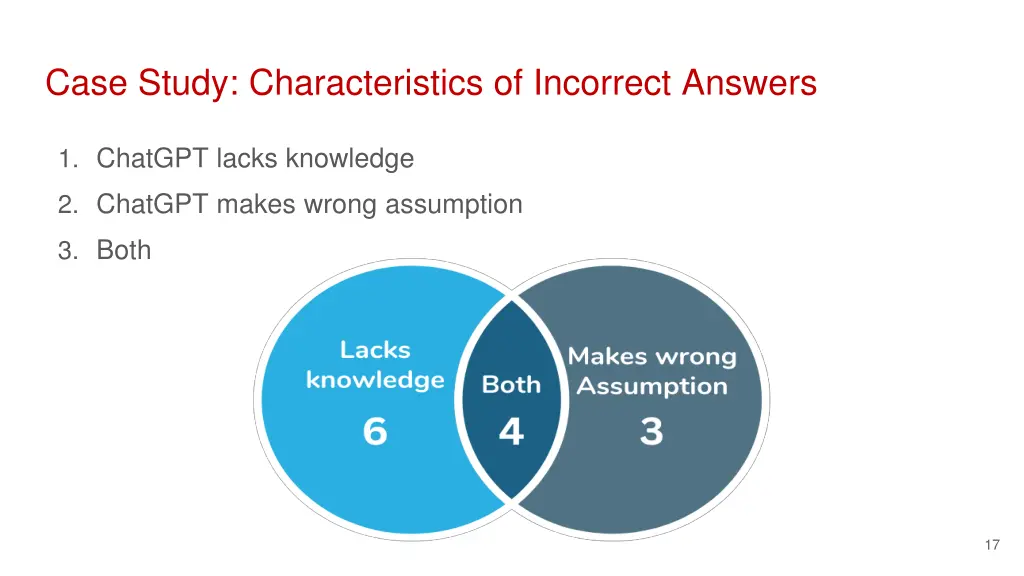 Case Study: Characteristics of Incorrect Answers

1. ChatGPT lacks knowledge
2. ChatGPT makes wrong assumption
3. Both

Lacks knowledge
6

Both
4

Makes wrong Assumption
3

17